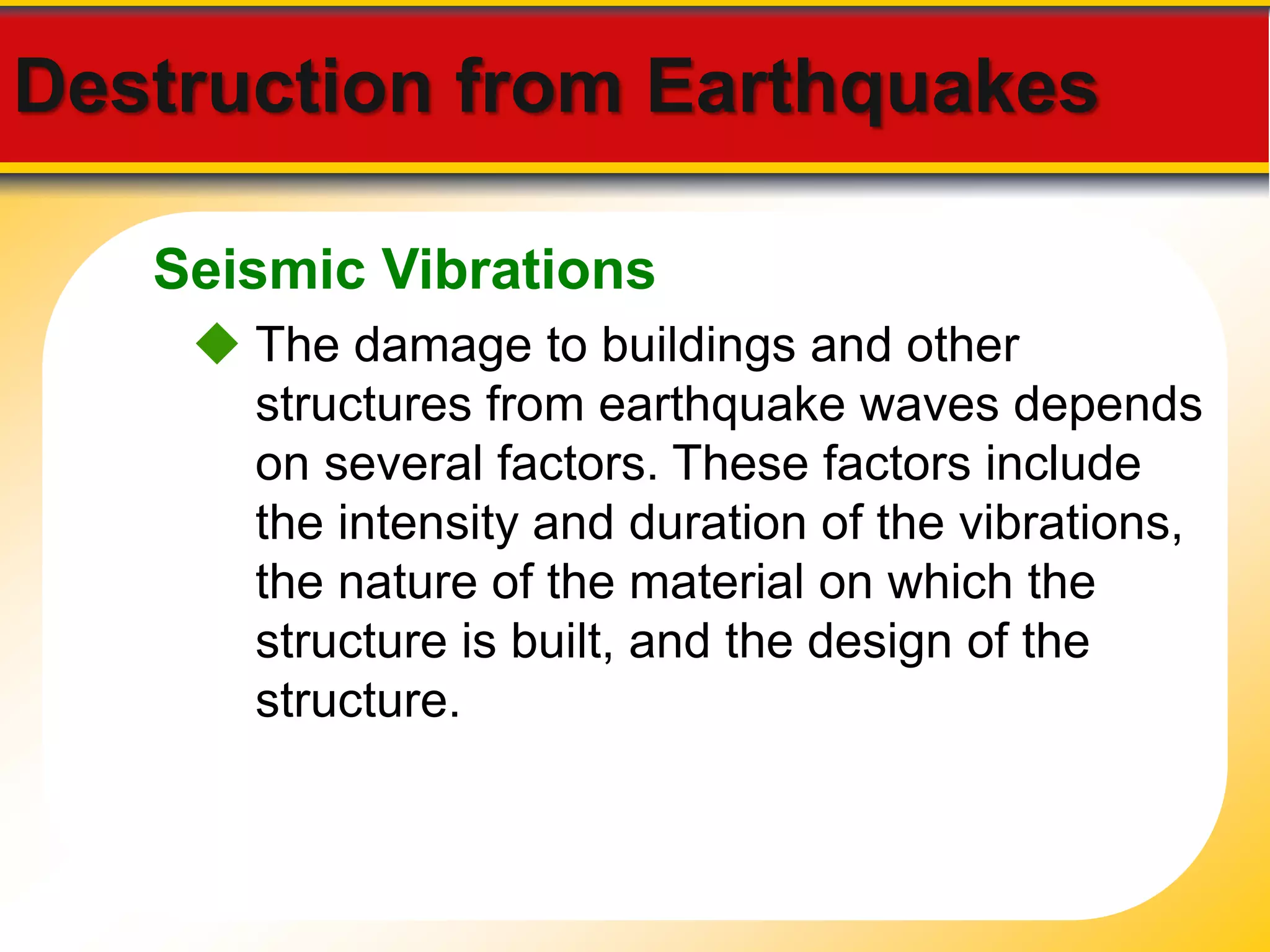 Destruction from Earthquakes

Seismic Vibrations

◆ The damage to buildings and other structures from earthquake waves depends on several factors. These factors include the intensity and duration of the vibrations, the nature of the material on which the structure is built, and the design of the structure.